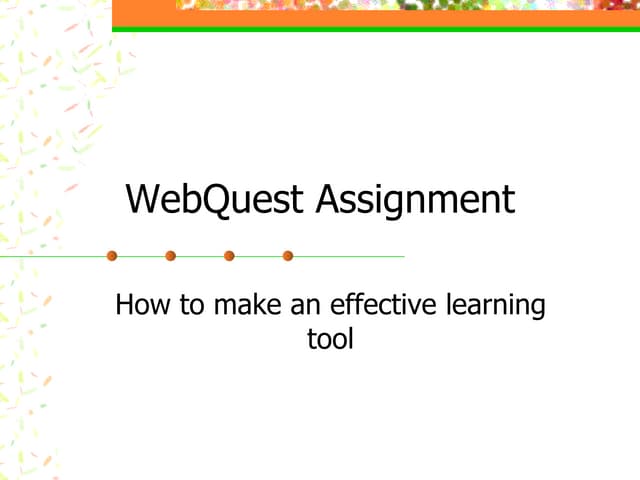 WebQuest Assignment

How to make an effective learning tool